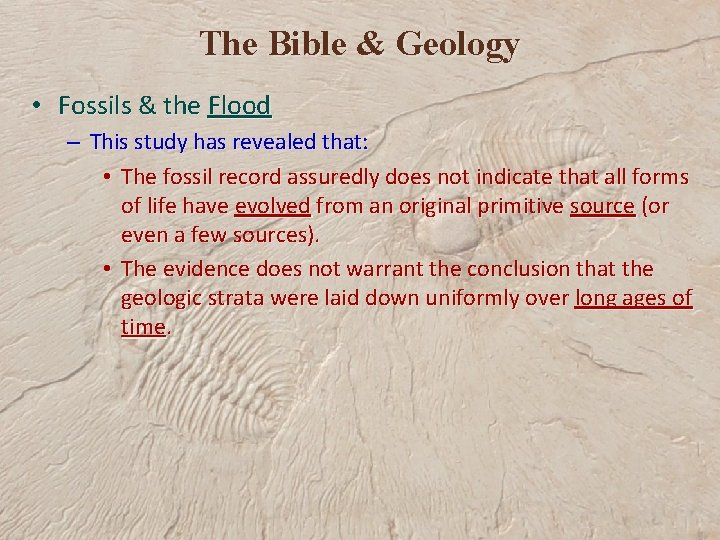 The Bible & Geology

• Fossils & the Flood

– This study has revealed that:

• The fossil record assuredly does not indicate that all forms of life have evolved from an original primitive source (or even a few sources).

• The evidence does not warrant the conclusion that the geologic strata were laid down uniformly over long ages of time.